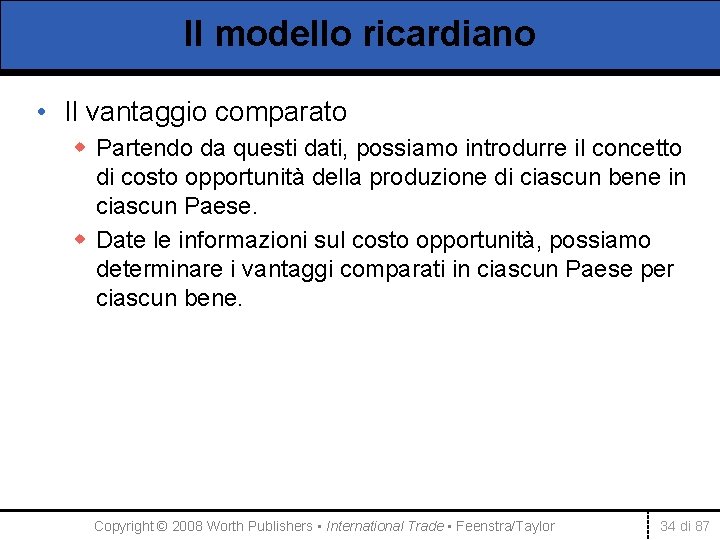 Il modello ricardiano

• Il vantaggio comparato
 ◆ Partendo da questi dati, possiamo introdurre il concetto di costo opportunità della produzione di ciascun bene in ciascun Paese.
 ◆ Date le informazioni sul costo opportunità, possiamo determinare i vantaggi comparati in ciascun Paese per ciascun bene.

Copyright © 2008 Worth Publishers ▪ International Trade ▪ Feenstra/Taylor

34 di 87